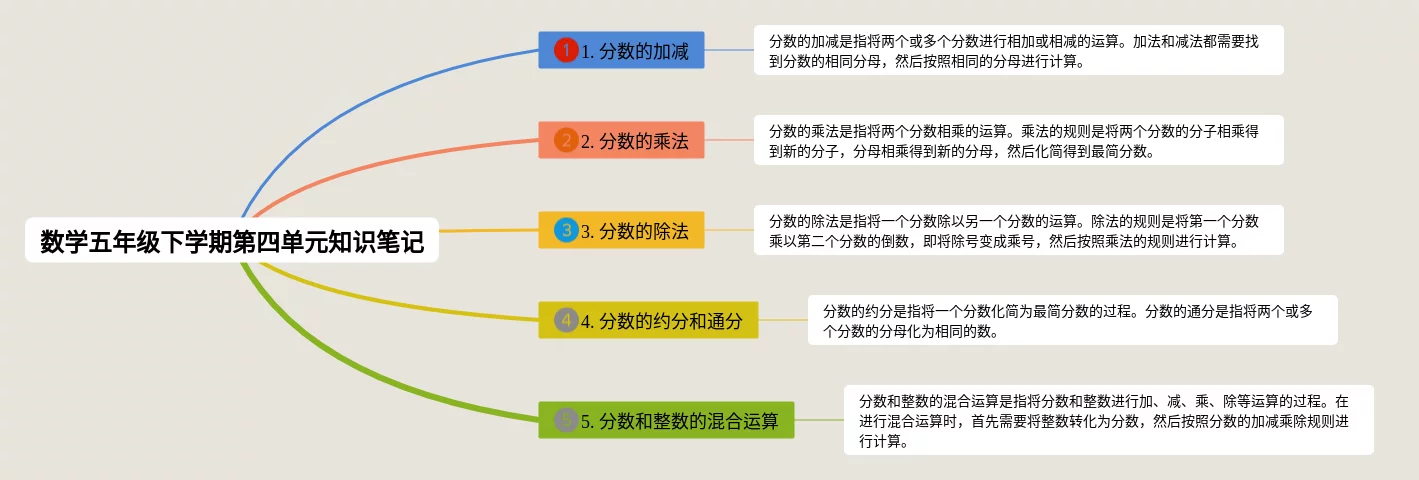 数学五年级下学期第四单元知识笔记

1 1. 分数的加减

分数的加减是指将两个或多个分数进行相加或相减的运算。加法和减法都需要找到分数的相同分母，然后按照相同的分母进行计算。

2 2. 分数的乘法

分数的乘法是指将两个分数相乘的运算。乘法的规则是将两个分数的分子相乘得到新的分子，分母相乘得到新的分母，然后化简得到最简分数。

3 3. 分数的除法

分数的除法是指将一个分数除以另一个分数的运算。除法的规则是将第一个分数乘以第二个分数的倒数，即将除号变成乘号，然后按照乘法的规则进行计算。

4 4. 分数的约分和通分

分数的约分是指将一个分数化简为最简分数的过程。分数的通分是指将两个或多个分数的分母化为相同的数。

5 5. 分数和整数的混合运算

分数和整数的混合运算是指将分数和整数进行加、减、乘、除等运算的过程。在进行混合运算时，首先需要将整数转化为分数，然后按照分数的加减乘除规则进行计算。